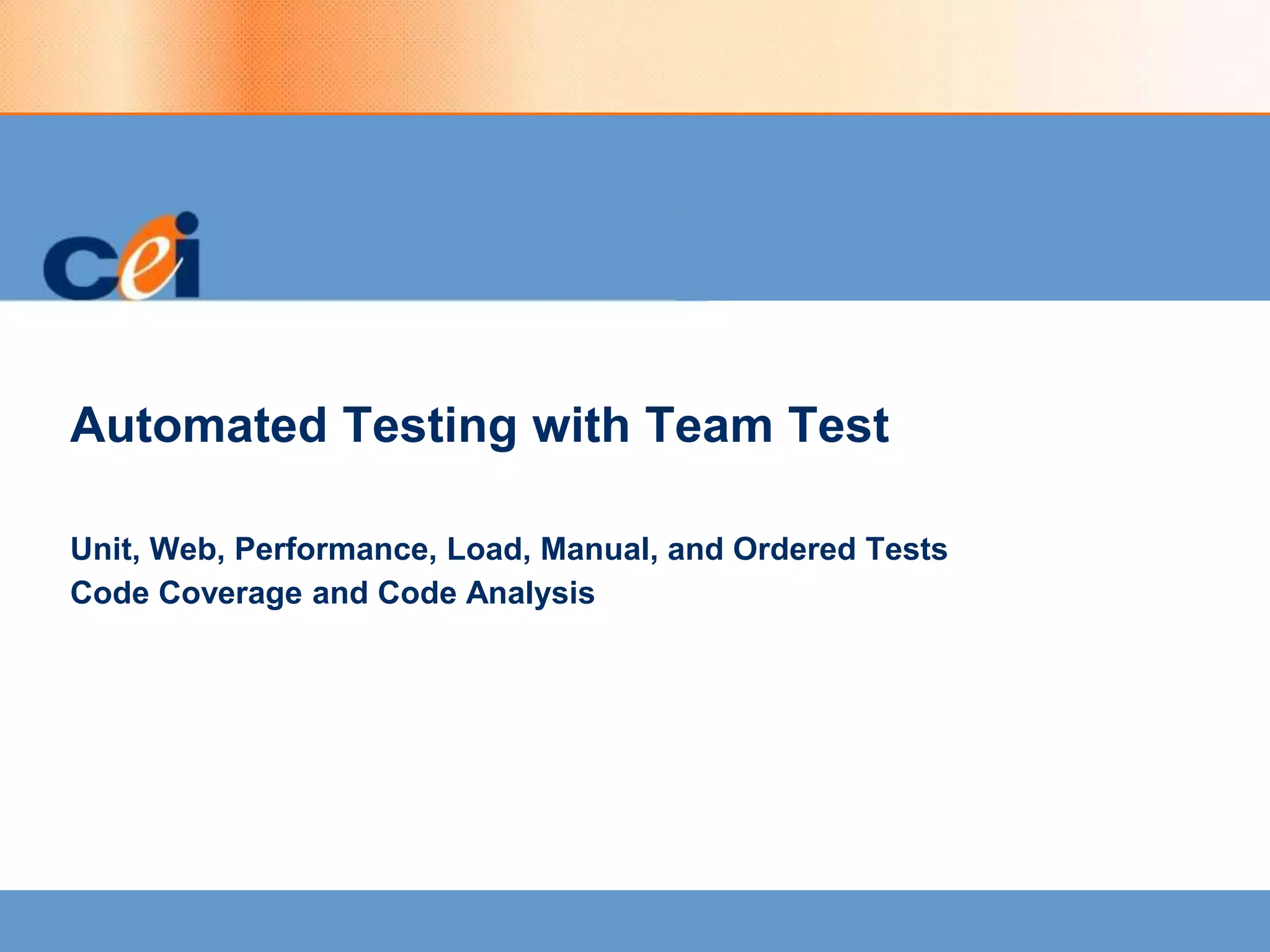 cei

Automated Testing with Team Test

Unit, Web, Performance, Load, Manual, and Ordered Tests
Code Coverage and Code Analysis